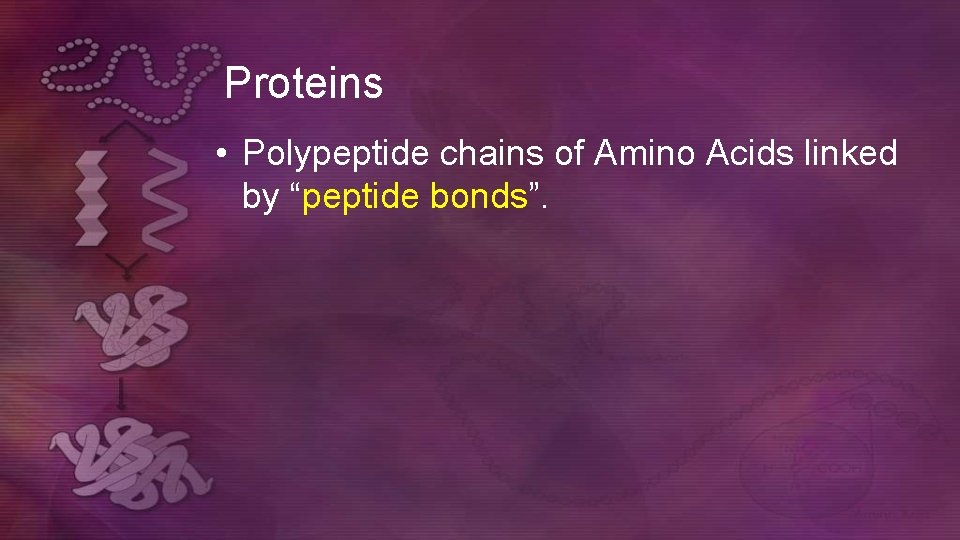 Proteins

• Polypeptide chains of Amino Acids linked by “peptide bonds”.